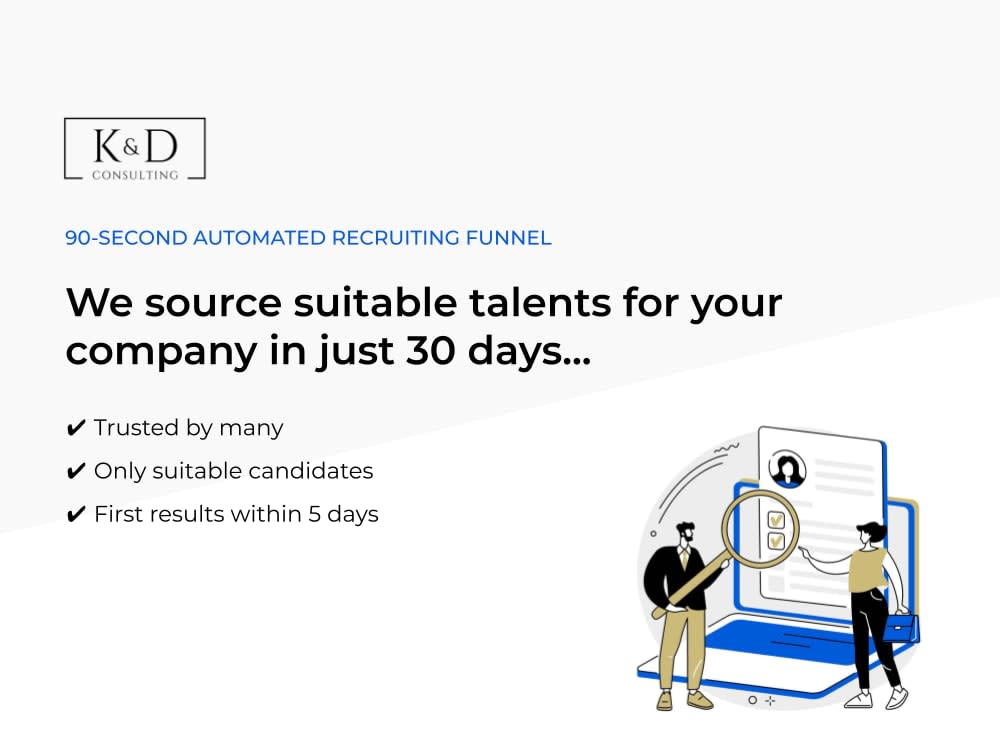 K&D
CONSULTING

90-SECOND AUTOMATED RECRUITING FUNNEL

We source suitable talents for your company in just 30 days...

✔ Trusted by many
✔ Only suitable candidates
✔ First results within 5 days